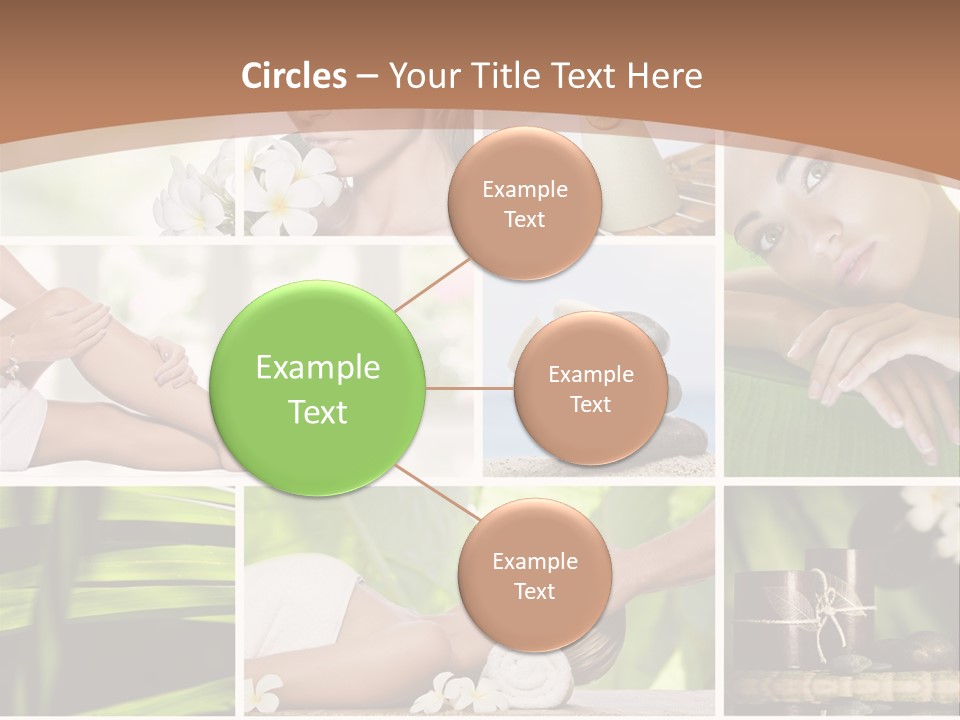 Circles – Your Title Text Here

Example Text

Example Text

Example Text

Example Text